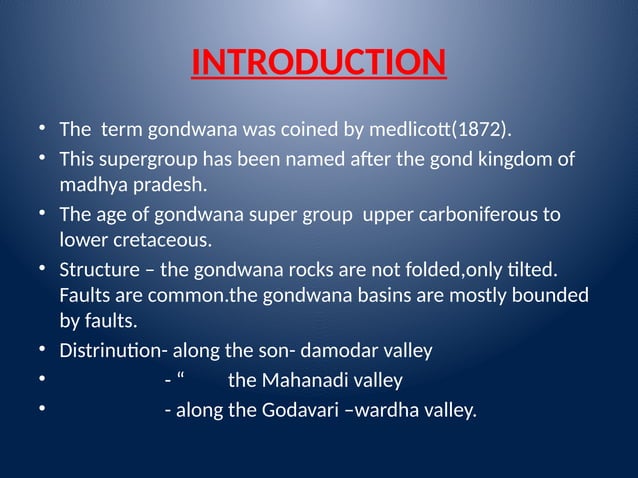 INTRODUCTION

• The term gondwana was coined by medlicott(1872).
• This supergroup has been named after the gond kingdom of madhya pradesh.
• The age of gondwana super group upper carboniferous to lower cretaceous.
• Structure – the gondwana rocks are not folded,only tilted. Faults are common.the gondwana basins are mostly bounded by faults.
• Distrinution- along the son- damodar valley
• - “ the Mahanadi valley
• - along the Godavari –wardha valley.